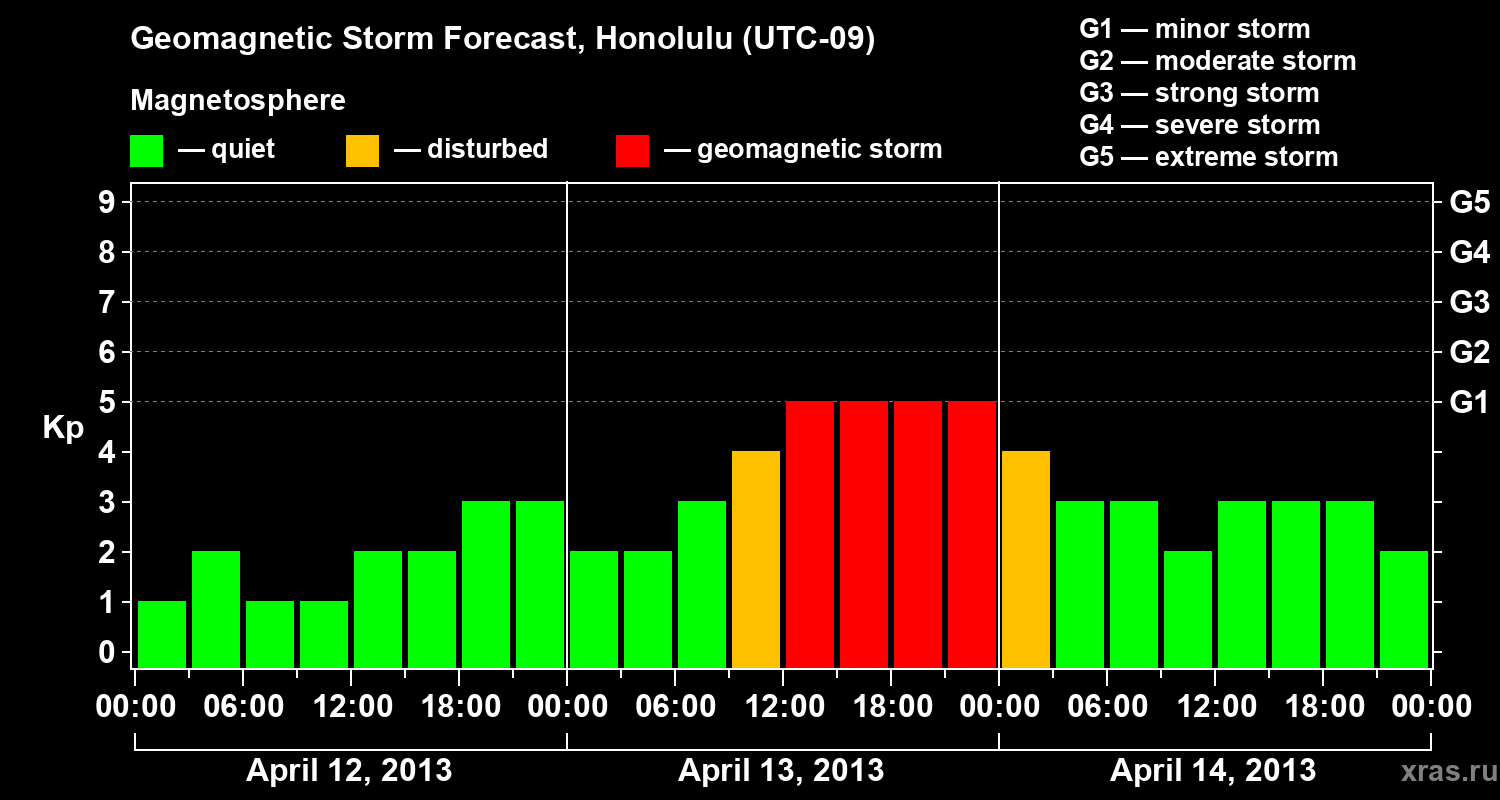 Geomagnetic Storm Forecast, Honolulu (UTC-09)

Magnetosphere

— quiet — disturbed — geomagnetic storm

G1 — minor storm
G2 — moderate storm
G3 — strong storm
G4 — severe storm
G5 — extreme storm

Kp

9
8
7
6
5
4
3
2
1
0

G5
G4
G3
G2
G1

00:00 06:00 12:00 18:00 00:00 06:00 12:00 18:00 00:00 06:00 12:00 18:00 00:00

April 12, 2013
April 13, 2013
April 14, 2013

xras.ru